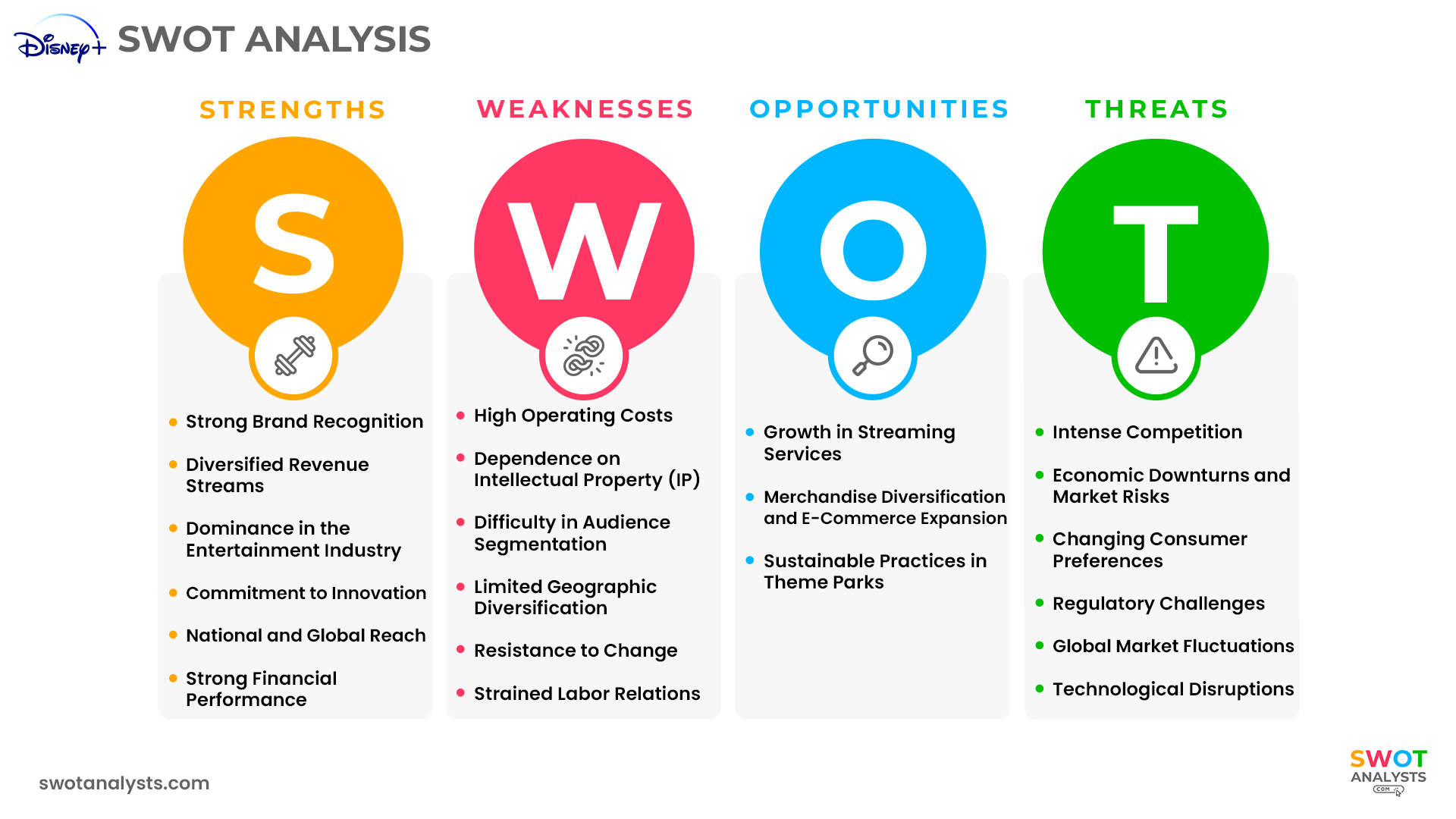 Disney+ SWOT ANALYSIS

STRENGTHS

S

- Strong Brand Recognition
- Diversified Revenue Streams
- Dominance in the Entertainment Industry
- Commitment to Innovation
- National and Global Reach
- Strong Financial Performance

WEAKNESSES

W

- High Operating Costs
- Dependence on Intellectual Property (IP)
- Difficulty in Audience Segmentation
- Limited Geographic Diversification
- Resistance to Change
- Strained Labor Relations

OPPORTUNITIES

O

- Growth in Streaming Services
- Merchandise Diversification and E-Commerce Expansion
- Sustainable Practices in Theme Parks

THREATS

T

- Intense Competition
- Economic Downturns and Market Risks
- Changing Consumer Preferences
- Regulatory Challenges
- Global Market Fluctuations
- Technological Disruptions

swotanalysts.com

SWOT ANALYSTS .COM